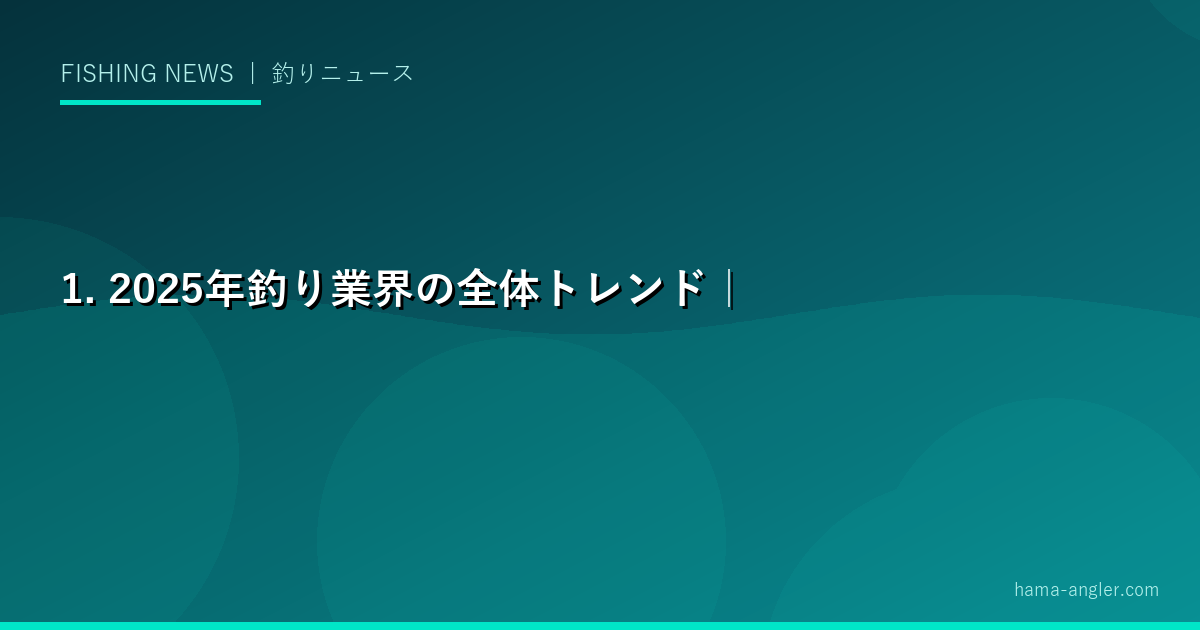 FISHING NEWS ｜ 釣りニュース

1. 2025年釣り業界の全体トレンド｜

hama-angler.com